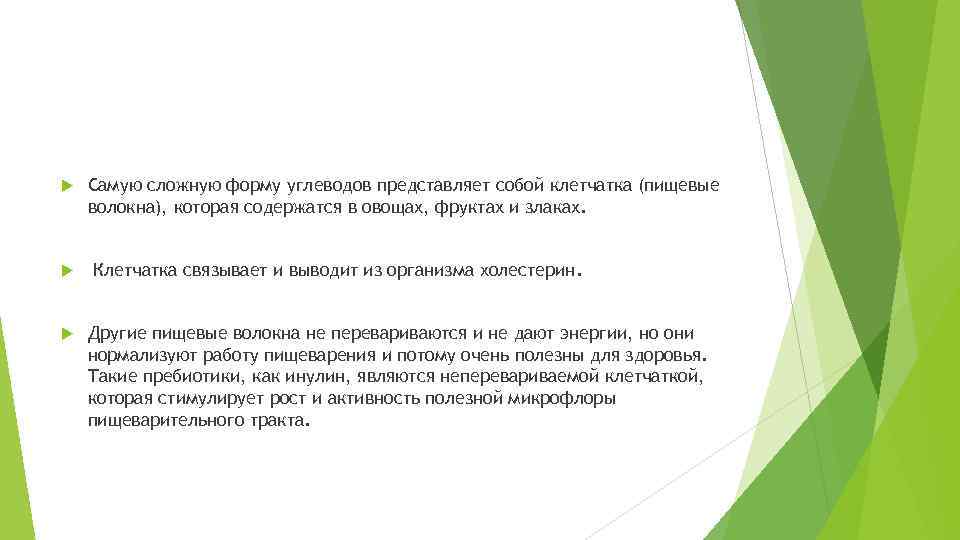 Самую сложную форму углеводов представляет собой клетчатка (пищевые волокна), которая содержатся в овощах, фруктах и злаках.

Клетчатка связывает и выводит из организма холестерин.

Другие пищевые волокна не перевариваются и не дают энергии, но они нормализуют работу пищеварения и потому очень полезны для здоровья. Такие пребиотики, как инулин, являются неперевариваемой клетчаткой, которая стимулирует рост и активность полезной микрофлоры пищеварительного тракта.